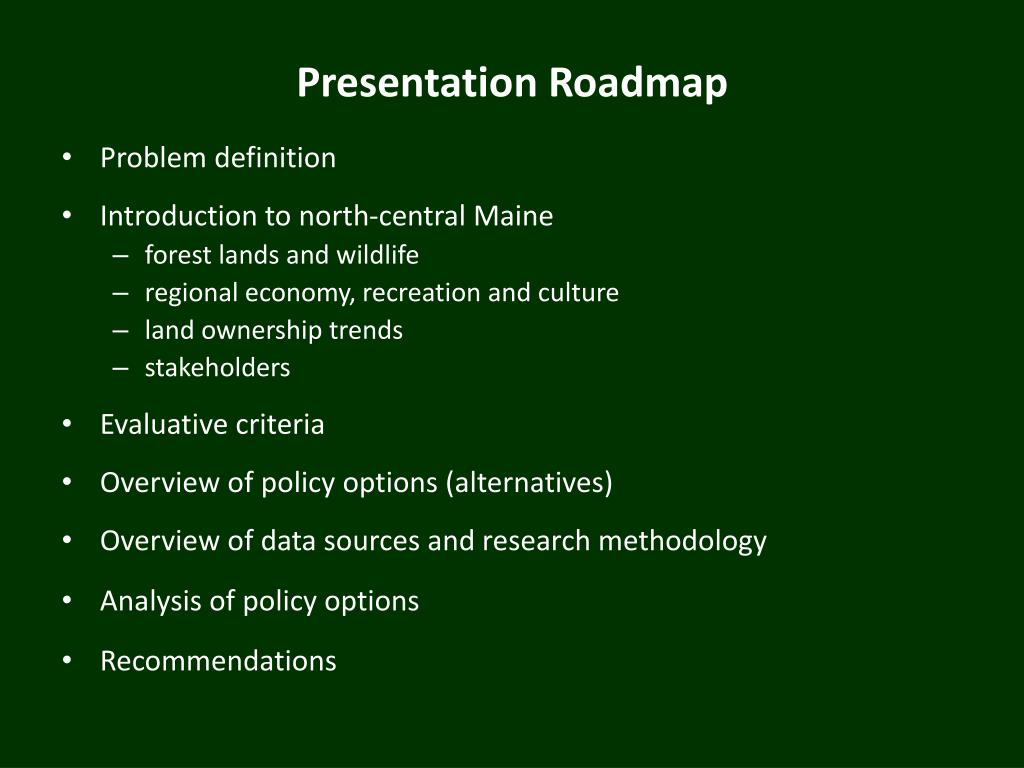 Presentation Roadmap

• Problem definition
• Introduction to north-central Maine
– forest lands and wildlife
– regional economy, recreation and culture
– land ownership trends
– stakeholders
• Evaluative criteria
• Overview of policy options (alternatives)
• Overview of data sources and research methodology
• Analysis of policy options
• Recommendations